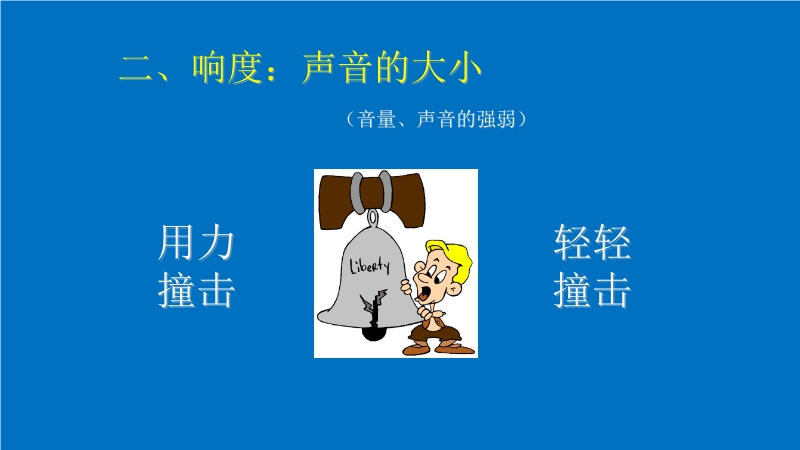 二、响度：声音的大小

（音量、声音的强弱）

用力撞击

Liberty

轻轻撞击